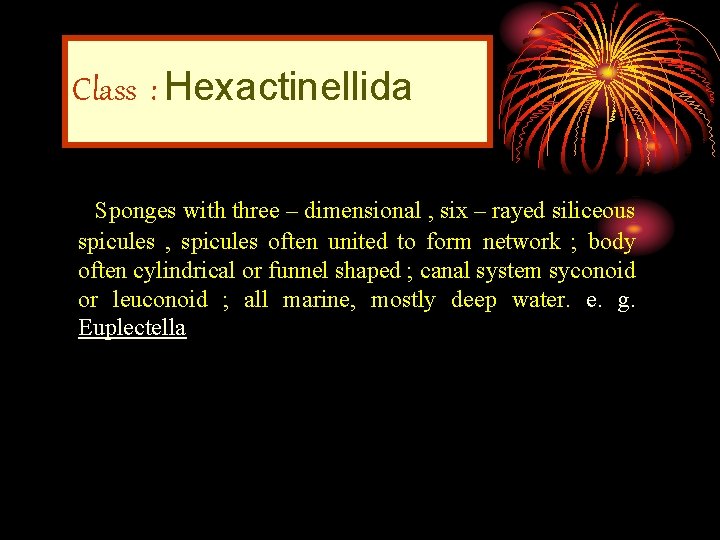 Class : Hexactinellida

Sponges with three – dimensional , six – rayed siliceous spicules , spicules often united to form network ; body often cylindrical or funnel shaped ; canal system syconoid or leuconoid ; all marine, mostly deep water. e. g. Euplectella